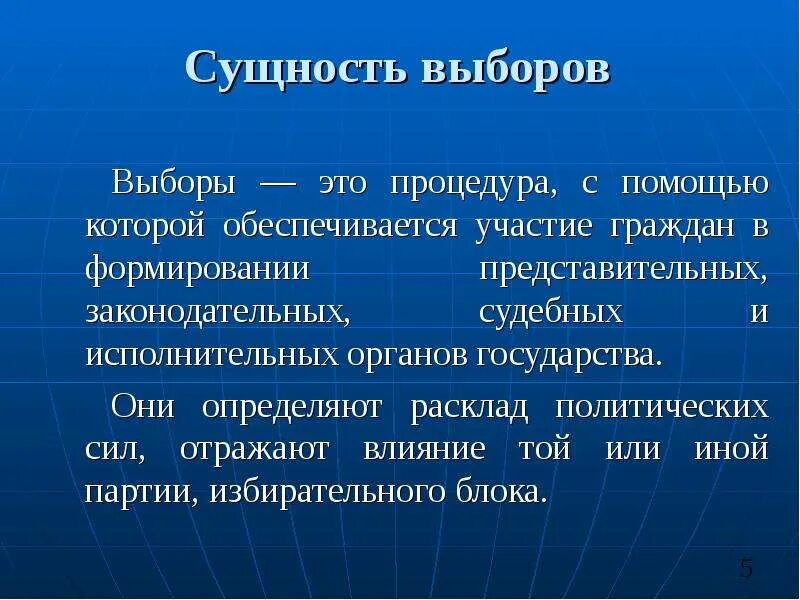 Сущность выборов

Выборы — это процедура, с помощью которой обеспечивается участие граждан в формировании представительных, законодательных, судебных и исполнительных органов государства.

Они определяют расклад политических сил, отражают влияние той или иной партии, избирательного блока.

5